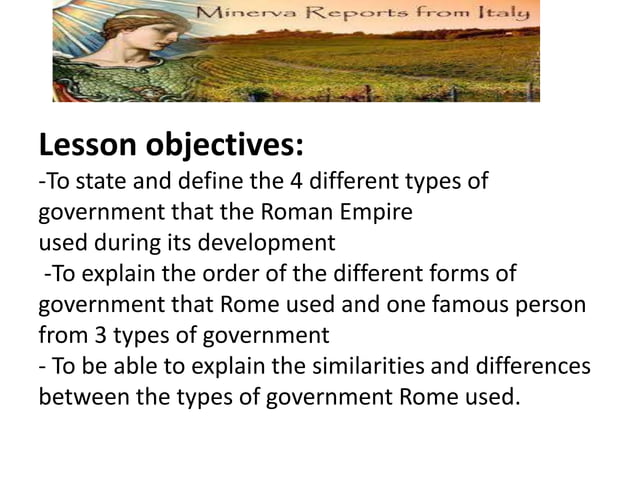 Minerva Reports from Italy

Lesson objectives:
-To state and define the 4 different types of government that the Roman Empire used during its development
-To explain the order of the different forms of government that Rome used and one famous person from 3 types of government
- To be able to explain the similarities and differences between the types of government Rome used.